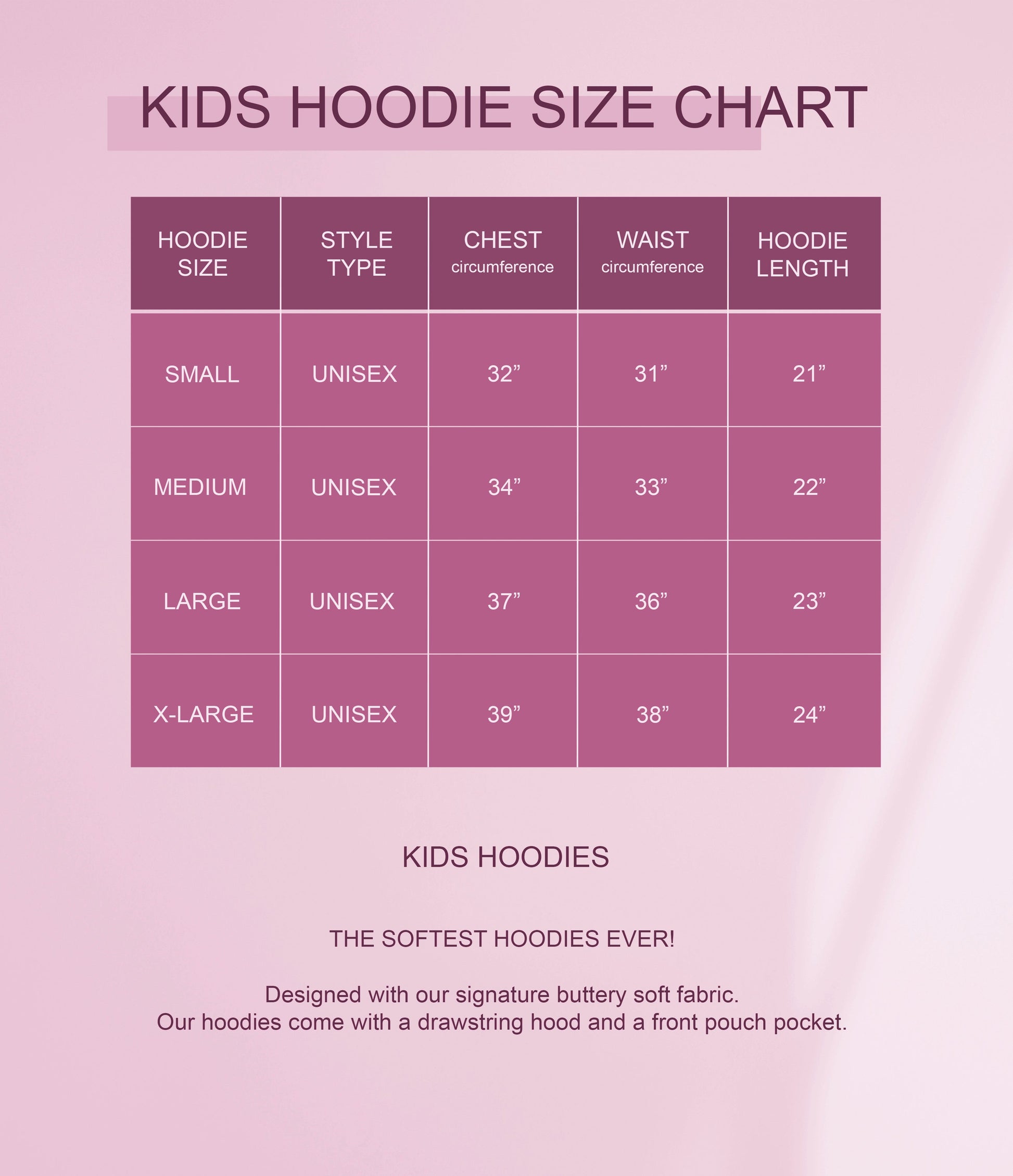 KIDS HOODIE SIZE CHART

| HOODIE SIZE | STYLE TYPE | CHEST circumference | WAIST circumference | HOODIE LENGTH |
|---|---|---|---|---|
| SMALL | UNISEX | 32” | 31” | 21” |
| MEDIUM | UNISEX | 34” | 33” | 22” |
| LARGE | UNISEX | 37” | 36” | 23” |
| X-LARGE | UNISEX | 39” | 38” | 24” |

KIDS HOODIES

THE SOFTEST HOODIES EVER!

Designed with our signature buttery soft fabric.
Our hoodies come with a drawstring hood and a front pouch pocket.